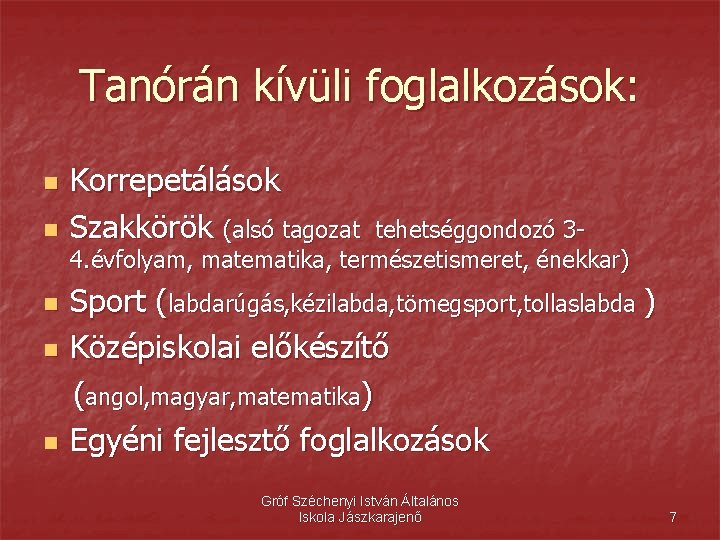 Tanórán kívüli foglalkozások:

Korrepetálások

Szakkörök (alsó tagozat tehetséggondozó 3-4.évfolyam, matematika, természetismeret, énekkar)

Sport (labdarúgás,kézilabda,tömegsport,tollaslabda )

Középiskolai előkészítő
(angol,magyar,matematika)

Egyéni fejlesztő foglalkozások

Gróf Széchenyi István Általános Iskola Jászkarajenő

7